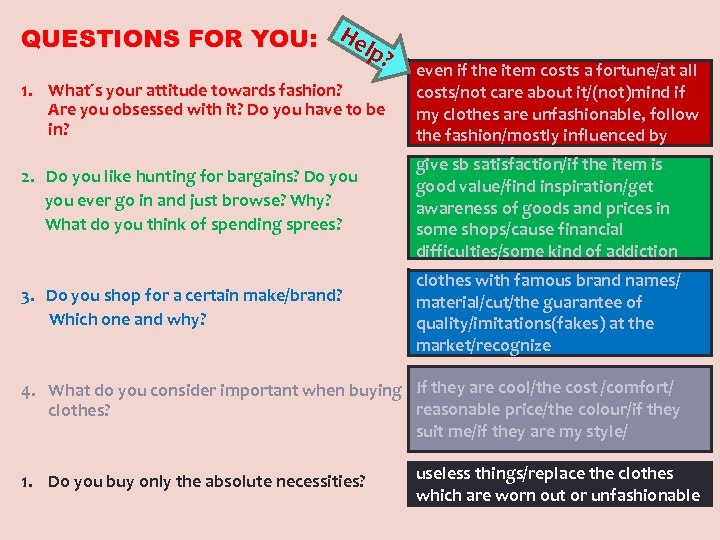 QUESTIONS FOR YOU:

Help?

1. What´s your attitude towards fashion? Are you obsessed with it? Do you have to be in?

even if the item costs a fortune/at all costs/not care about it/(not)mind if my clothes are unfashionable, follow the fashion/mostly influenced by

2. Do you like hunting for bargains? Do you you ever go in and just browse? Why? What do you think of spending sprees?

give sb satisfaction/if the item is good value/find inspiration/get awareness of goods and prices in some shops/cause financial difficulties/some kind of addiction

3. Do you shop for a certain make/brand? Which one and why?

clothes with famous brand names/ material/cut/the guarantee of quality/imitations(fakes) at the market/recognize

4. What do you consider important when buying clothes?

If they are cool/the cost /comfort/ reasonable price/the colour/if they suit me/if they are my style/

1. Do you buy only the absolute necessities?

useless things/replace the clothes which are worn out or unfashionable